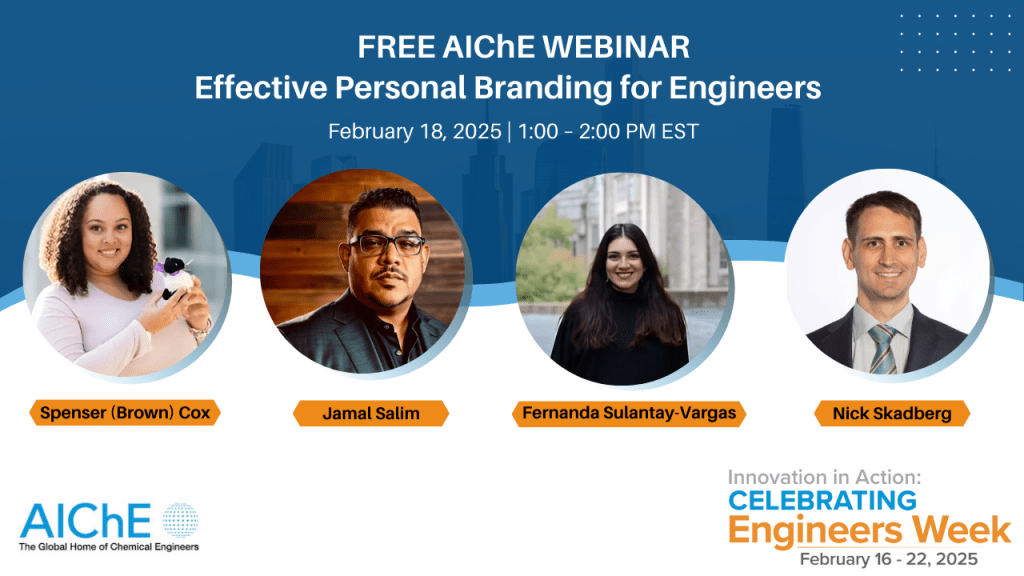 FREE AIChE WEBINAR
Effective Personal Branding for Engineers

February 18, 2025 | 1:00 – 2:00 PM EST

Spenser (Brown) Cox

Jamal Salim

Fernanda Sulantay-Vargas

Nick Skadberg

AIChE
The Global Home of Chemical Engineers

Innovation in Action:
CELEBRATING
Engineers Week
February 16 - 22, 2025